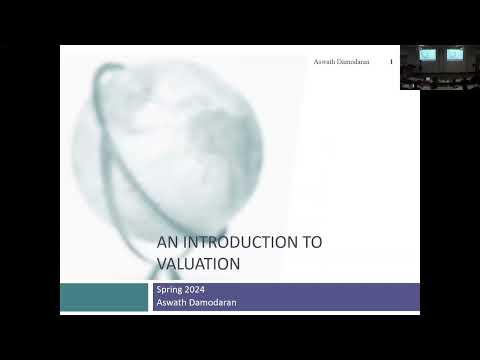 Aswath Damodaran 1

AN INTRODUCTION TO VALUATION

Spring 2024
Aswath Damodaran